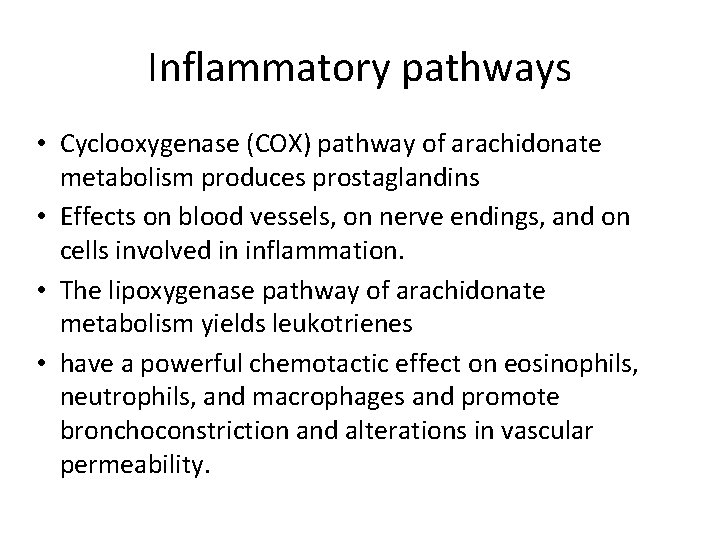 Inflammatory pathways

• Cyclooxygenase (COX) pathway of arachidonate metabolism produces prostaglandins
• Effects on blood vessels, on nerve endings, and on cells involved in inflammation.
• The lipoxygenase pathway of arachidonate metabolism yields leukotrienes
• have a powerful chemotactic effect on eosinophils, neutrophils, and macrophages and promote bronchoconstriction and alterations in vascular permeability.